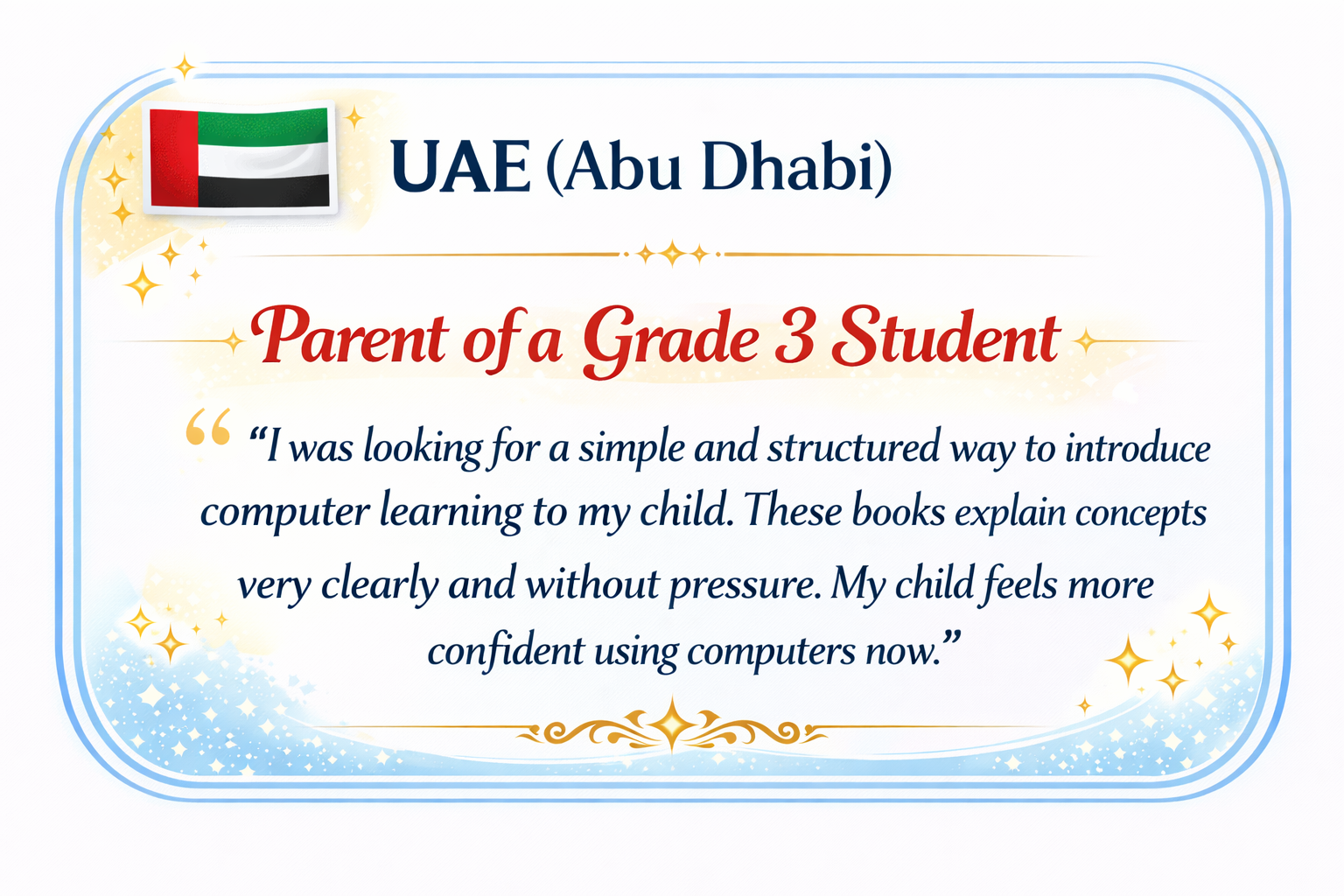 UAE (Abu Dhabi)

Parent of a Grade 3 Student

“I was looking for a simple and structured way to introduce computer learning to my child. These books explain concepts very clearly and without pressure. My child feels more confident using computers now.”